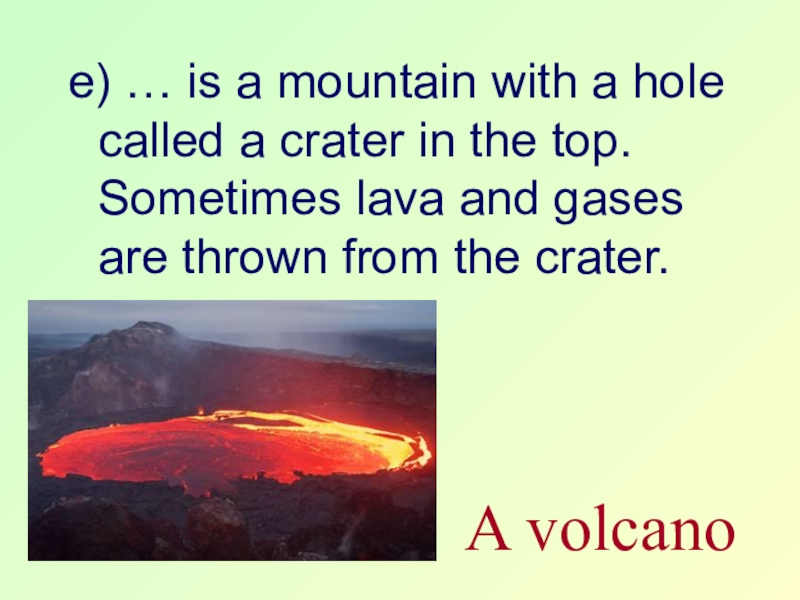 e) … is a mountain with a hole called a crater in the top. Sometimes lava and gases are thrown from the crater.

A volcano